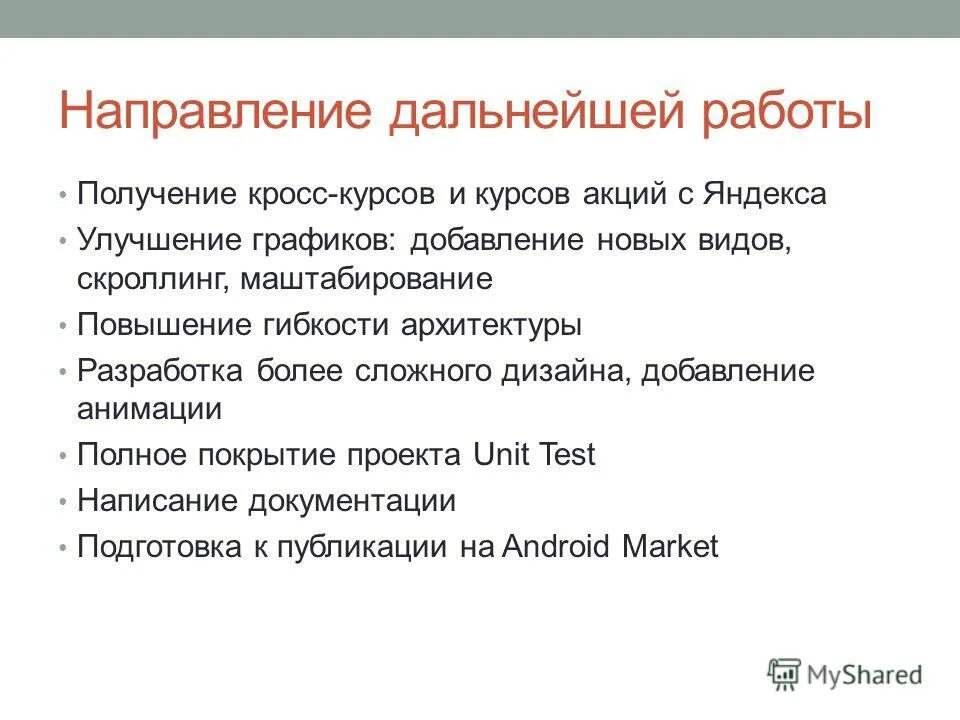 Направление дальнейшей работы

• Получение кросс-курсов и курсов акций с Яндекса
• Улучшение графиков: добавление новых видов, скроллинг, маштабирование
• Повышение гибкости архитектуры
• Разработка более сложного дизайна, добавление анимации
• Полное покрытие проекта Unit Test
• Написание документации
• Подготовка к публикации на Android Market

MyShared